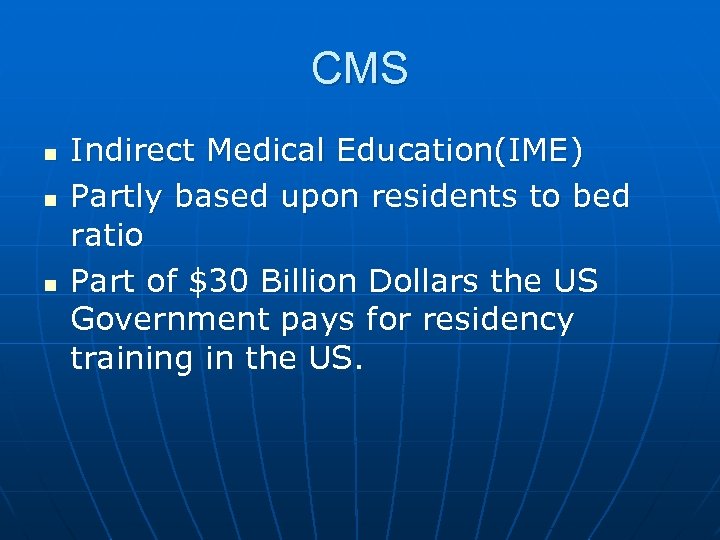 CMS

- Indirect Medical Education(IME)
- Partly based upon residents to bed ratio
- Part of \$30 Billion Dollars the US Government pays for residency training in the US.